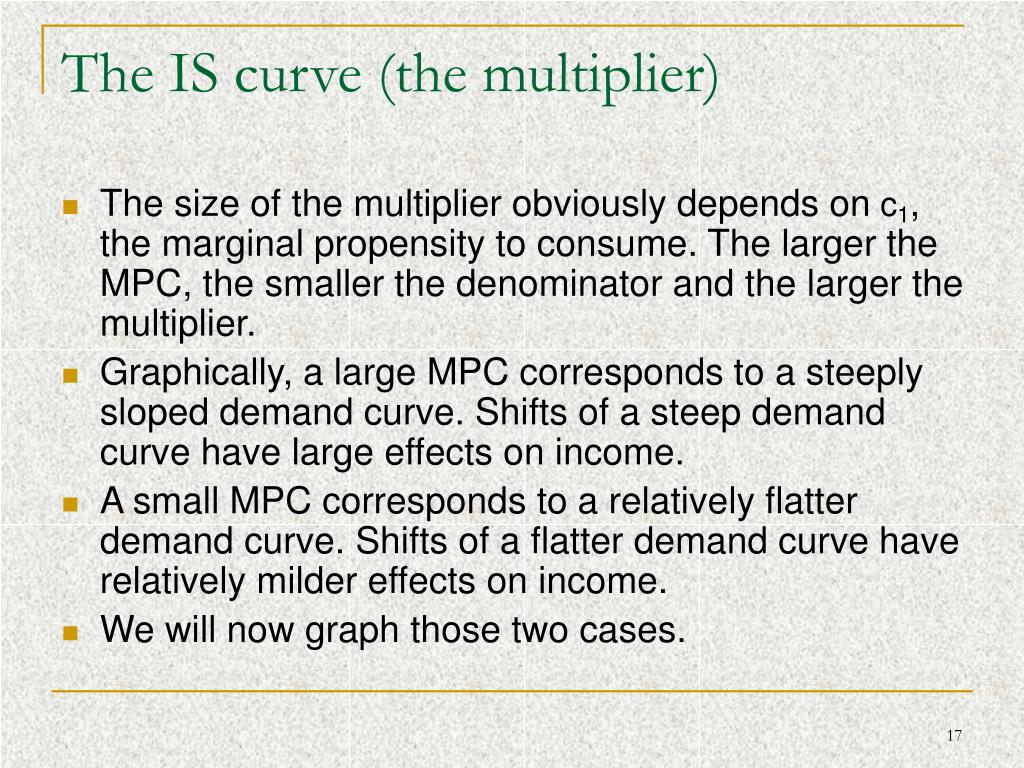 The IS curve (the multiplier)

The size of the multiplier obviously depends on $c_1$, the marginal propensity to consume. The larger the MPC, the smaller the denominator and the larger the multiplier.

Graphically, a large MPC corresponds to a steeply sloped demand curve. Shifts of a steep demand curve have large effects on income.

A small MPC corresponds to a relatively flatter demand curve. Shifts of a flatter demand curve have relatively milder effects on income.

We will now graph those two cases.

17